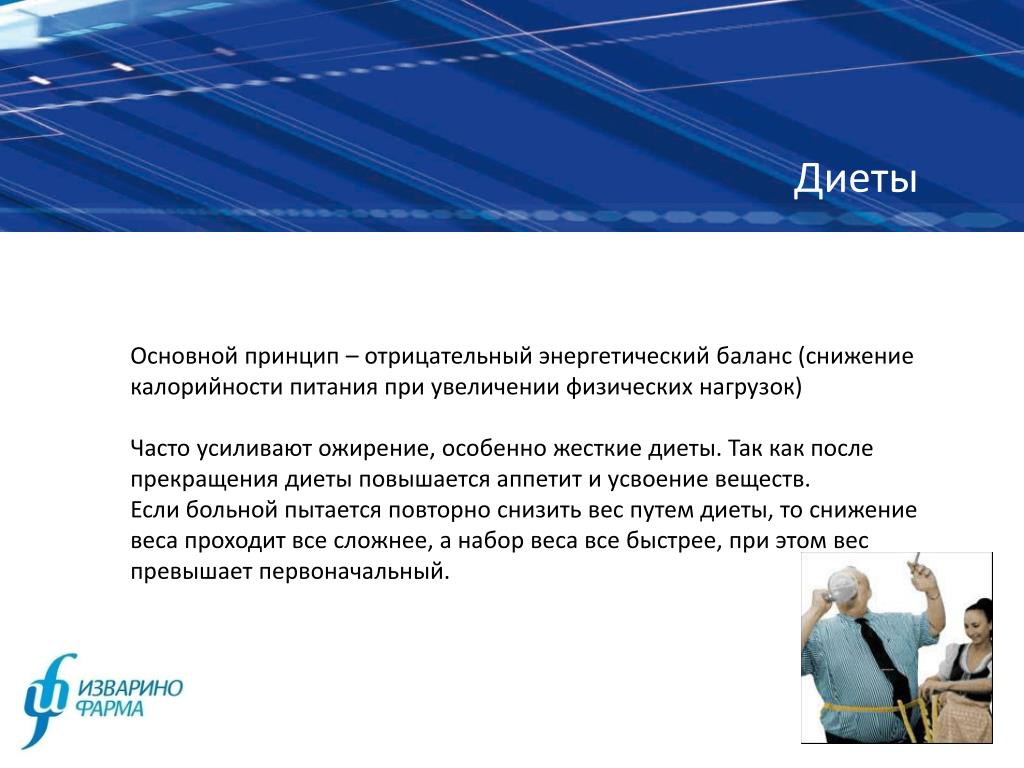 Диеты

Основной принцип – отрицательный энергетический баланс (снижение калорийности питания при увеличении физических нагрузок)

Часто усиливают ожирение, особенно жесткие диеты. Так как после прекращения диеты повышается аппетит и усвоение веществ.
Если больной пытается повторно снизить вес путем диеты, то снижение веса проходит все сложнее, а набор веса все быстрее, при этом вес превышает первоначальный.

ИЗВАРИНО ФАРМА